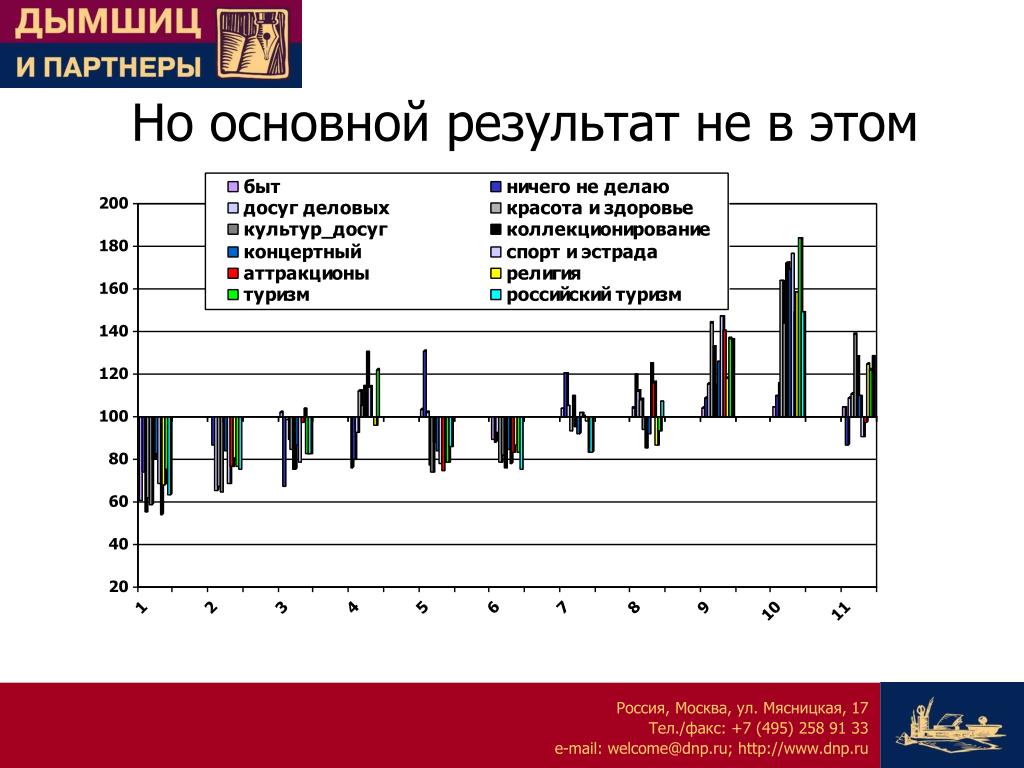 ДЫМШИЦ
И ПАРТНЕРЫ

Но основной результат не в этом

быт
досуг деловых
культур_досуг
концертный
аттракционы
туризм
ничего не делаю
красота и здоровье
коллекционирование
спорт и эстрада
религия
российский туризм

200
180
160
140
120
100
80
60
40
20

1
2
3
4
5
6
7
8
9
10
11

Россия, Москва, ул. Мясницкая, 17
Тел./факс: +7 (495) 258 91 33
e-mail: welcome@dnp.ru; http://www.dnp.ru